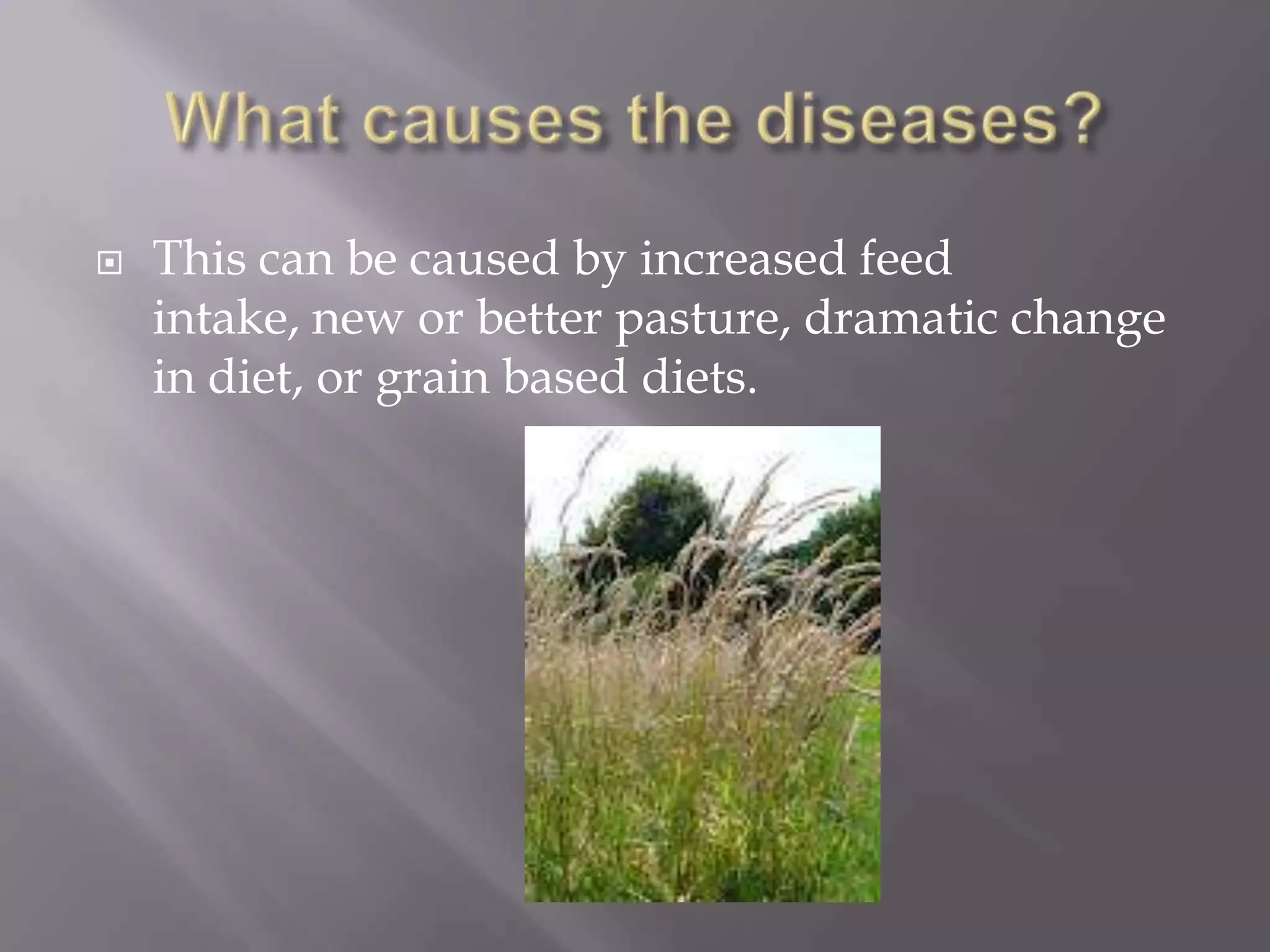 What causes the diseases?

This can be caused by increased feed intake, new or better pasture, dramatic change in diet, or grain based diets.